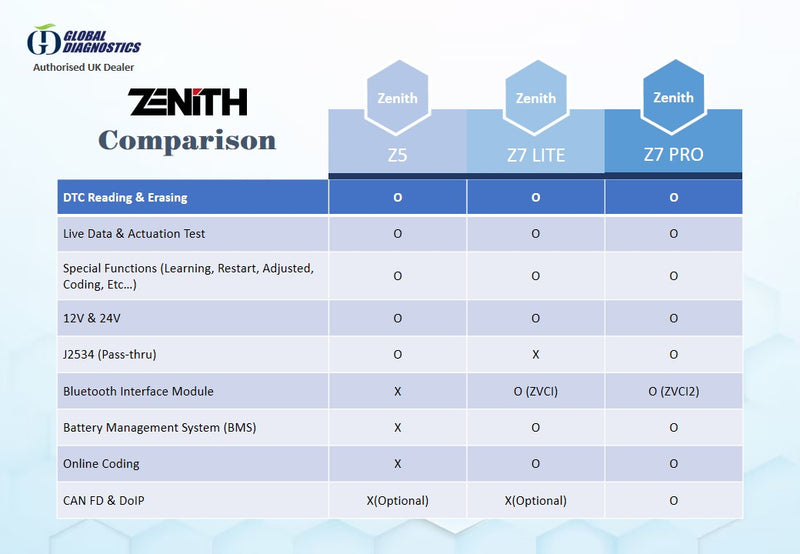 GD GLOBAL DIAGNOSTICS
Authorised UK Dealer

ZENITH
Comparison

| | Zenith Z5 | Zenith Z7 LITE | Zenith Z7 PRO |
|---|---|---|---|
| DTC Reading & Erasing | O | O | O |
| Live Data & Actuation Test | O | O | O |
| Special Functions (Learning, Restart, Adjusted, Coding, Etc…) | O | O | O |
| 12V & 24V | O | O | O |
| J2534 (Pass-thru) | O | X | O |
| Bluetooth Interface Module | X | O (ZVCI) | O (ZVCI2) |
| Battery Management System (BMS) | X | O | O |
| Online Coding | X | O | O |
| CAN FD & DoIP | X(Optional) | X(Optional) | O |